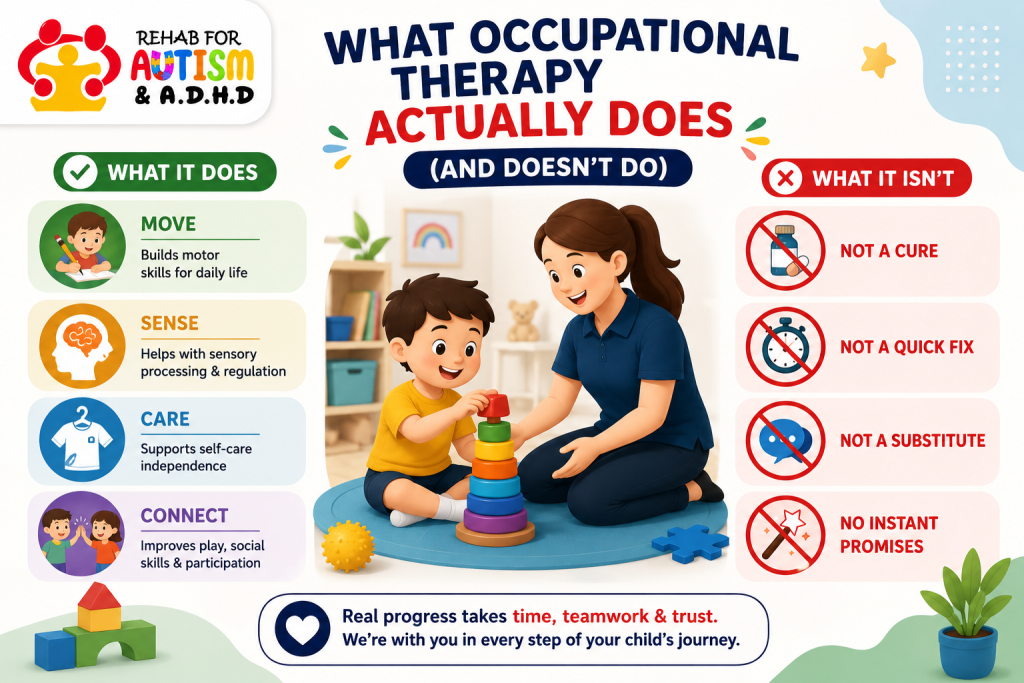 REHAB FOR AUTISM & A.D.H.D

WHAT OCCUPATIONAL THERAPY ACTUALLY DOES

(AND DOESN'T DO)

WHAT IT DOES

MOVE
Builds motor skills for daily life

SENSE
Helps with sensory processing & regulation

CARE
Supports self-care independence

CONNECT
Improves play, social skills & participation

WHAT IT ISN'T

NOT A CURE

NOT A QUICK FIX

NOT A SUBSTITUTE

NO INSTANT PROMISES

Real progress takes time, teamwork & trust.
We're with you in every step of your child's journey.